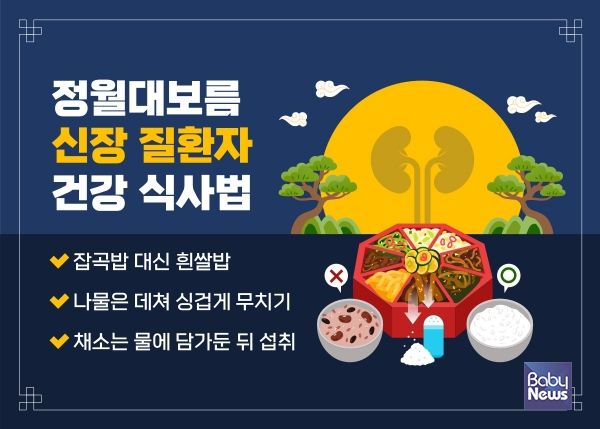 정월대보름
신장 질환자
건강 식사법

잡곡밥 대신 흰쌀밥

나물은 데쳐 싱겁게 무치기

채소는 물에 담가둔 뒤 섭취

Baby News